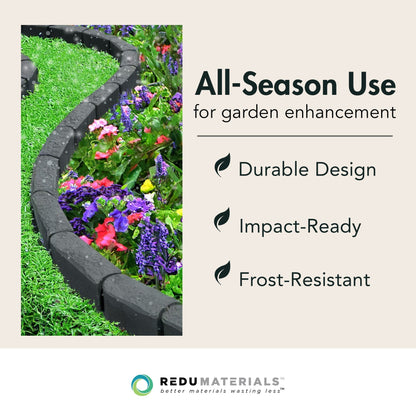 All-Season Use
for garden enhancement

Durable Design

Impact-Ready

Frost-Resistant

REDUMATERIALS™
better materials wasting less™